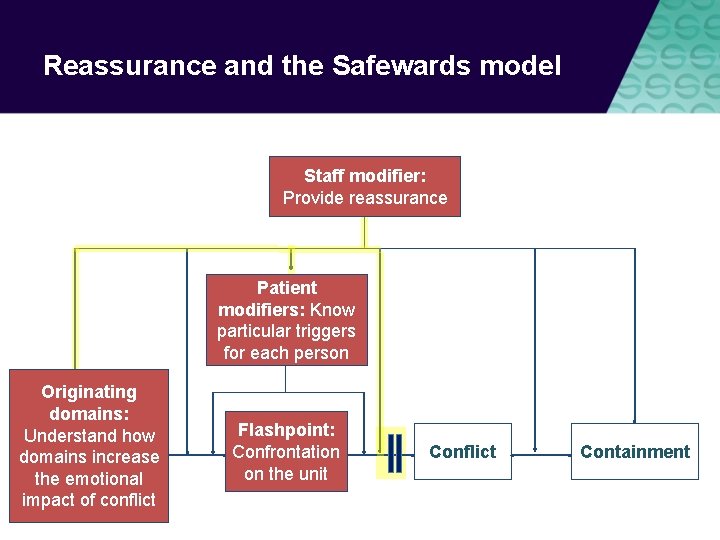 Reassurance and the Safewards model

Staff modifier: Provide reassurance

Patient modifiers: Know particular triggers for each person

Originating domains: Understand how domains increase the emotional impact of conflict

Flashpoint: Confrontation on the unit

Conflict

Containment